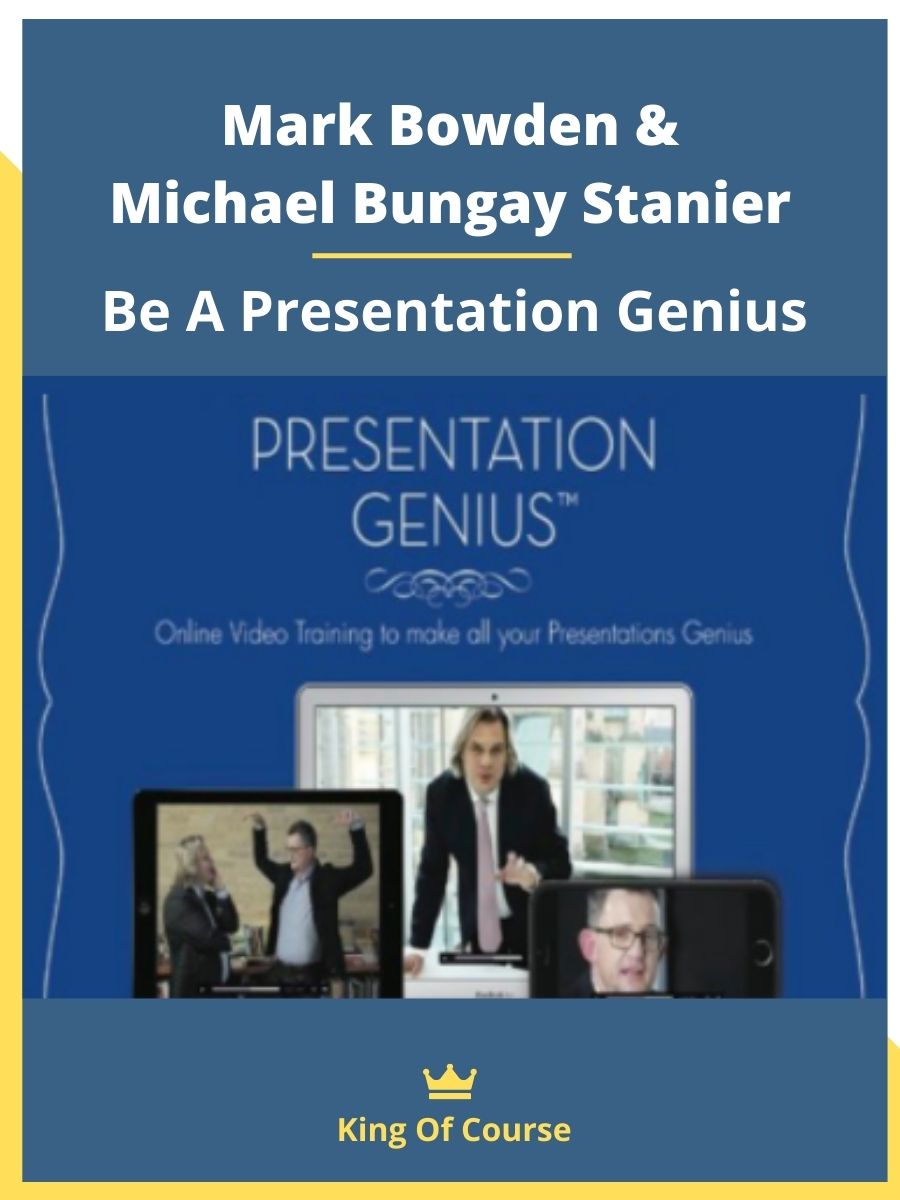 Mark Bowden &
Michael Bungay Stanier

Be A Presentation Genius

PRESENTATION
GENIUS™

Online Video Training to make all your Presentations Genius

King Of Course